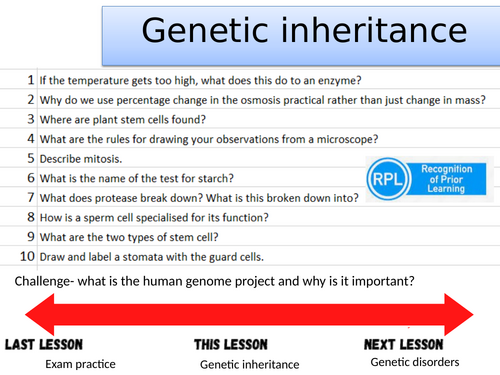 Genetic inheritance

| 1 | If the temperature gets too high, what does this do to an enzyme? |
|---|---|
| 2 | Why do we use percentage change in the osmosis practical rather than just change in mass? |
| 3 | Where are plant stem cells found? |
| 4 | What are the rules for drawing your observations from a microscope? |
| 5 | Describe mitosis. |
| 6 | What is the name of the test for starch? |
| 7 | What does protease break down? What is this broken down into? |
| 8 | How is a sperm cell specialised for its function? |
| 9 | What are the two types of stem cell? |
| 10 | Draw and label a stomata with the guard cells. |

RPL Recognition of Prior Learning

Challenge- what is the human genome project and why is it important?

LAST LESSON
Exam practice

THIS LESSON
Genetic inheritance

NEXT LESSON
Genetic disorders